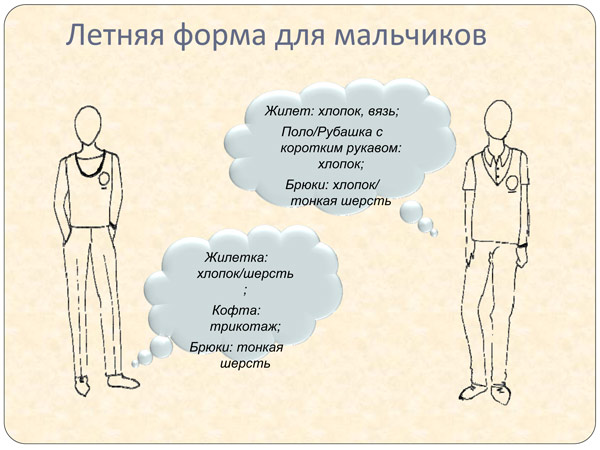 Летняя форма для мальчиков

Жилет: хлопок, вязь;

Поло/Рубашка с коротким рукавом: хлопок;

Брюки: хлопок/ тонкая шерсть

Жилетка: хлопок/шерсть ;

Кофта: трикотаж;

Брюки: тонкая шерсть